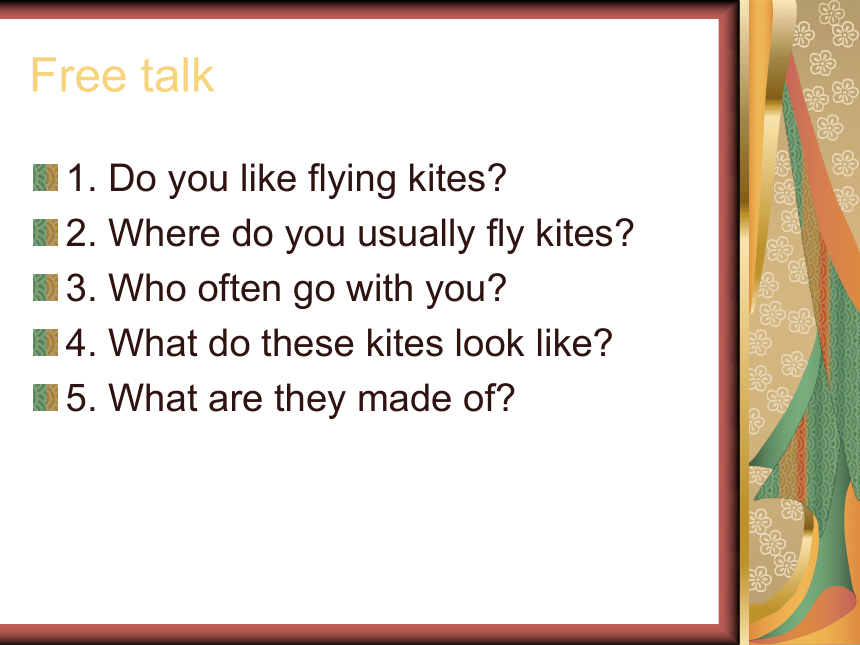 Free talk

1. Do you like flying kites?
2. Where do you usually fly kites?
3. Who often go with you?
4. What do these kites look like?
5. What are they made of?